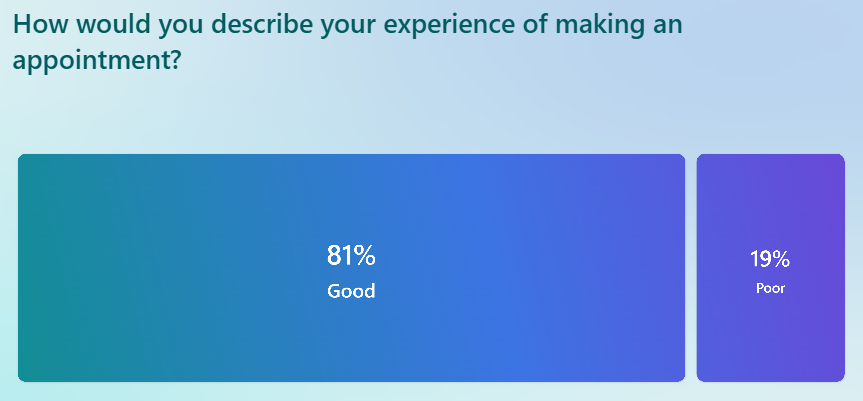 How would you describe your experience of making an appointment?

81%
Good

19%
Poor